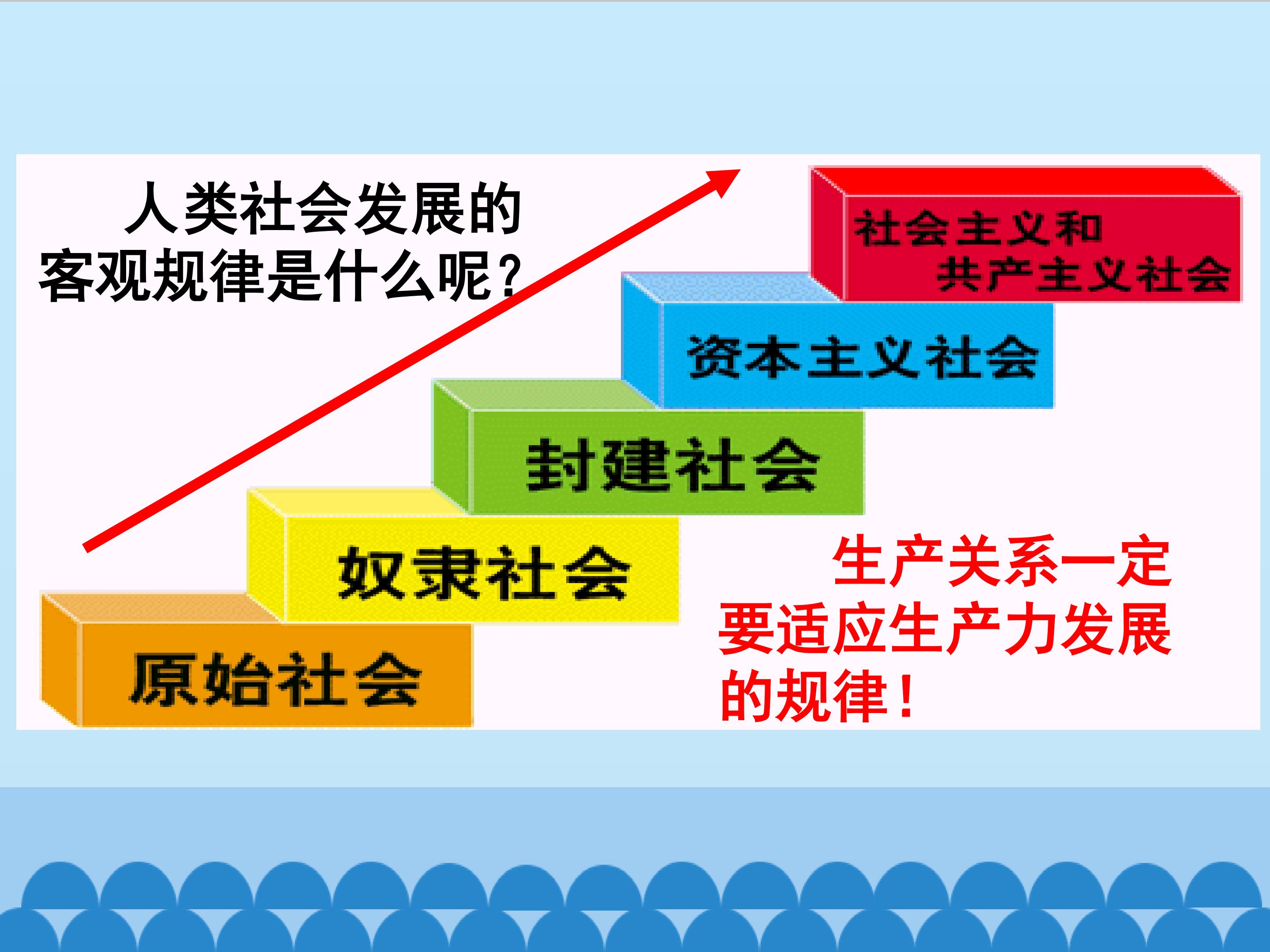 人类社会发展的客观规律是什么呢？

社会主义和
共产主义社会

资本主义社会

封建社会

奴隶社会

原始社会

生产关系一定要适应生产力发展的规律！